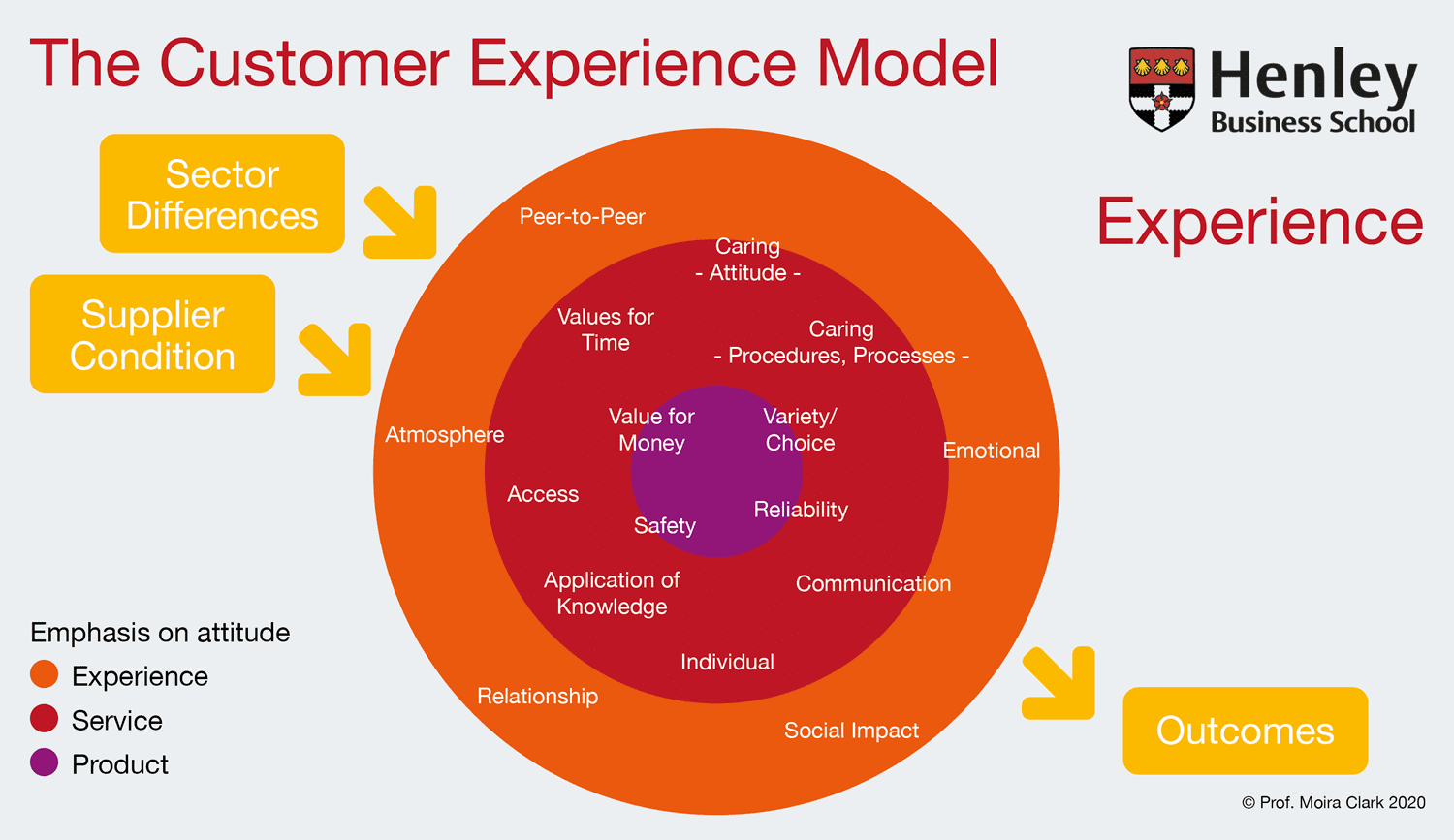 The Customer Experience Model

Henley
Business School

Sector Differences

Supplier Condition

Experience

Peer-to-Peer

Caring
- Attitude -

Values for Time

Caring
- Procedures, Processes -

Atmosphere

Value for Money

Variety/ Choice

Emotional

Access

Safety

Reliability

Application of Knowledge

Communication

Individual

Relationship

Social Impact

Emphasis on attitude
Experience
Service
Product

Outcomes

© Prof. Moira Clark 2020